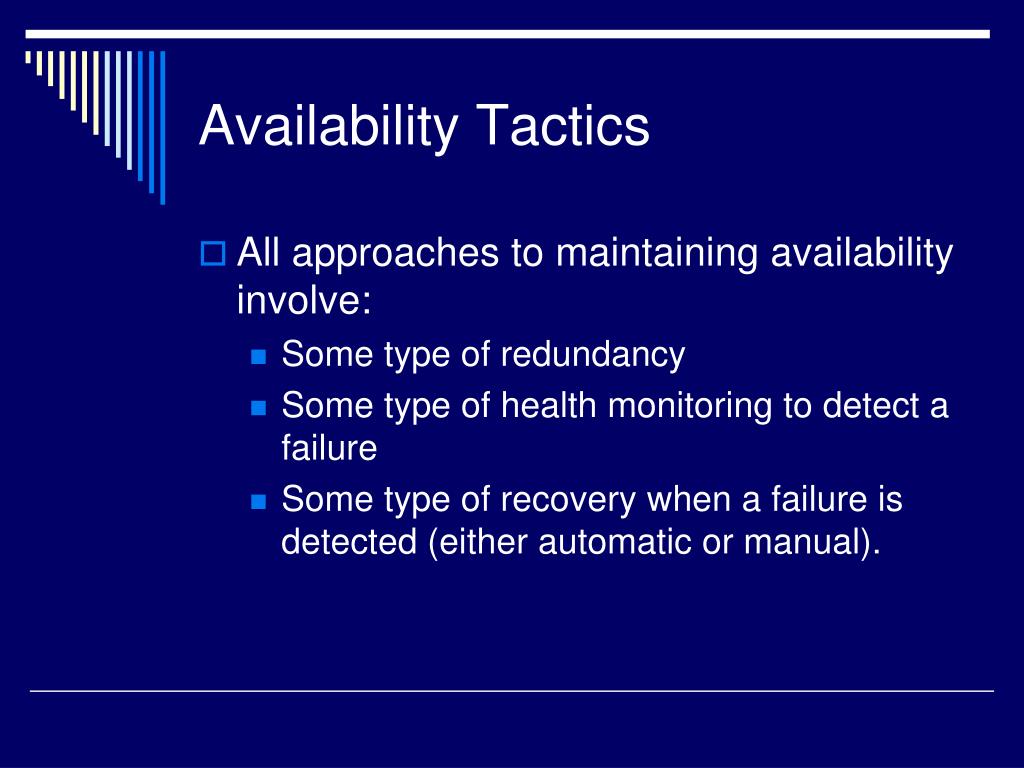 Availability Tactics

All approaches to maintaining availability involve:

Some type of redundancy

Some type of health monitoring to detect a failure

Some type of recovery when a failure is detected (either automatic or manual).